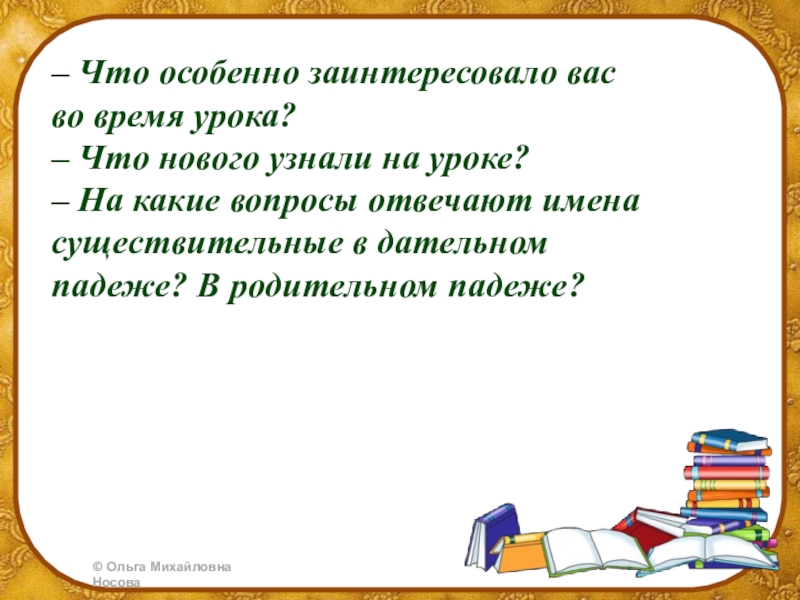 – Что особенно заинтересовало вас во время урока?
– Что нового узнали на уроке?
– На какие вопросы отвечают имена существительные в дательном падеже? В родительном падеже?

© Ольга Михайловна Носова